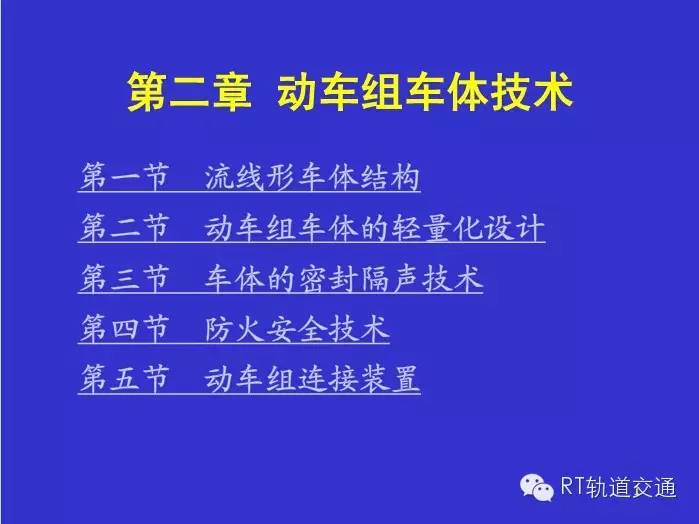 第二章 动车组车体技术

第一节 流线形车体结构

第二节 动车组车体的轻量化设计

第三节 车体的密封隔声技术

第四节 防火安全技术

第五节 动车组连接装置

RT轨道交通